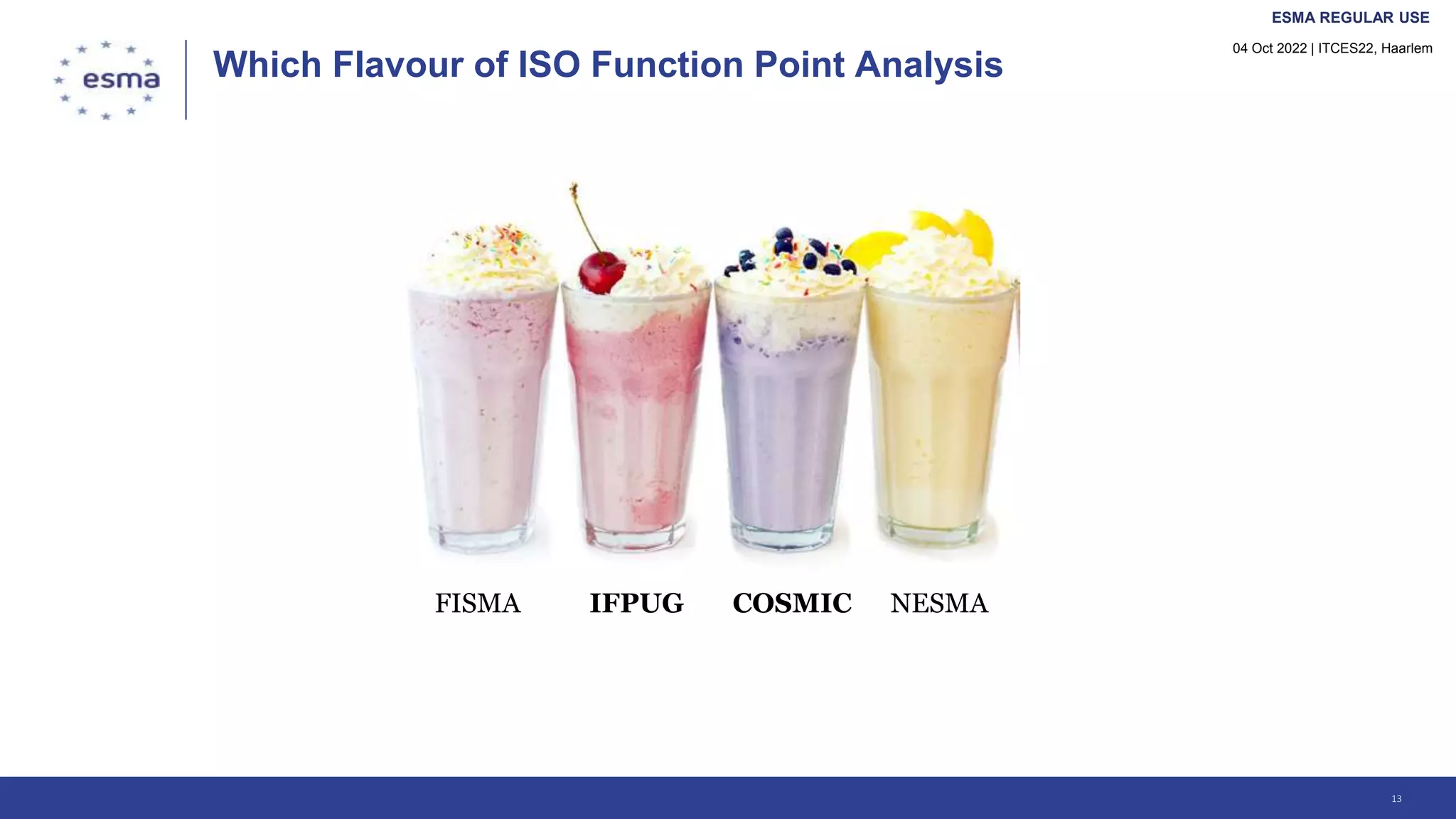 ESMA REGULAR USE

04 Oct 2022 | ITCES22, Haarlem

esma

Which Flavour of ISO Function Point Analysis

FISMA IFPUG COSMIC NESMA

13